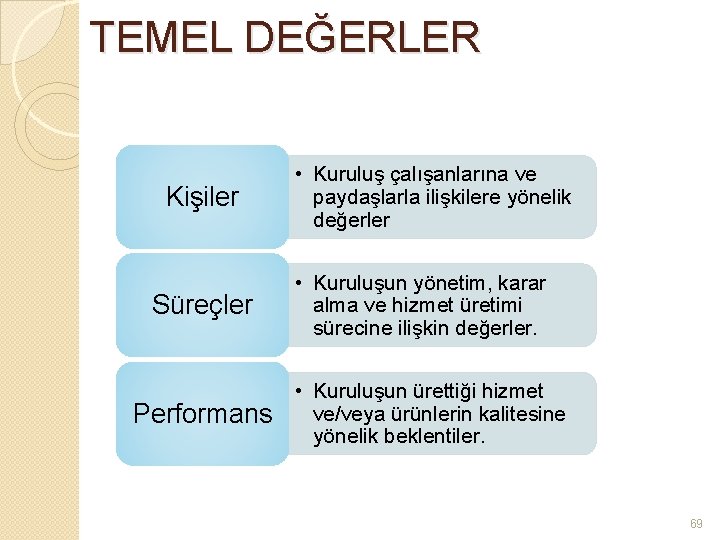 TEMEL DEĞERLER

Kişiler

• Kuruluş çalışanlarına ve paydaşlarla ilişkilere yönelik değerler

Süreçler

• Kuruluşun yönetim, karar alma ve hizmet üretimi sürecine ilişkin değerler.

Performans

• Kuruluşun ürettiği hizmet ve/veya ürünlerin kalitesine yönelik beklentiler.

69